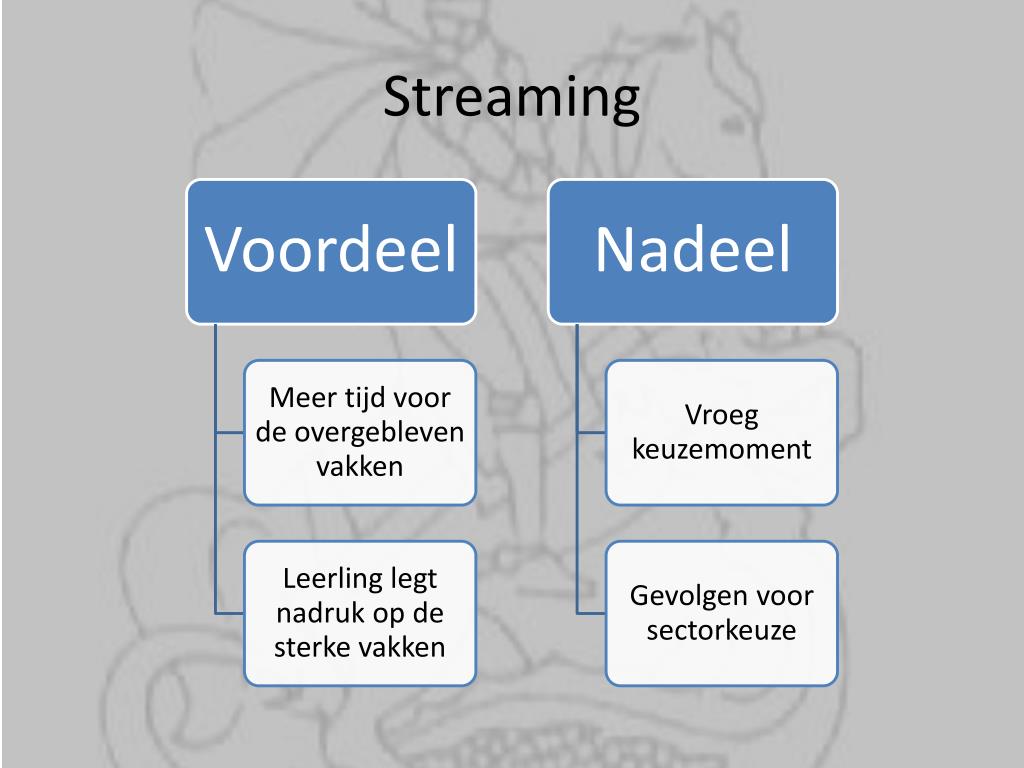 Streaming

Voordeel

Meer tijd voor de overgebleven vakken

Leerling legt nadruk op de sterke vakken

Nadeel

Vroeg keuzemoment

Gevolgen voor sectorkeuze